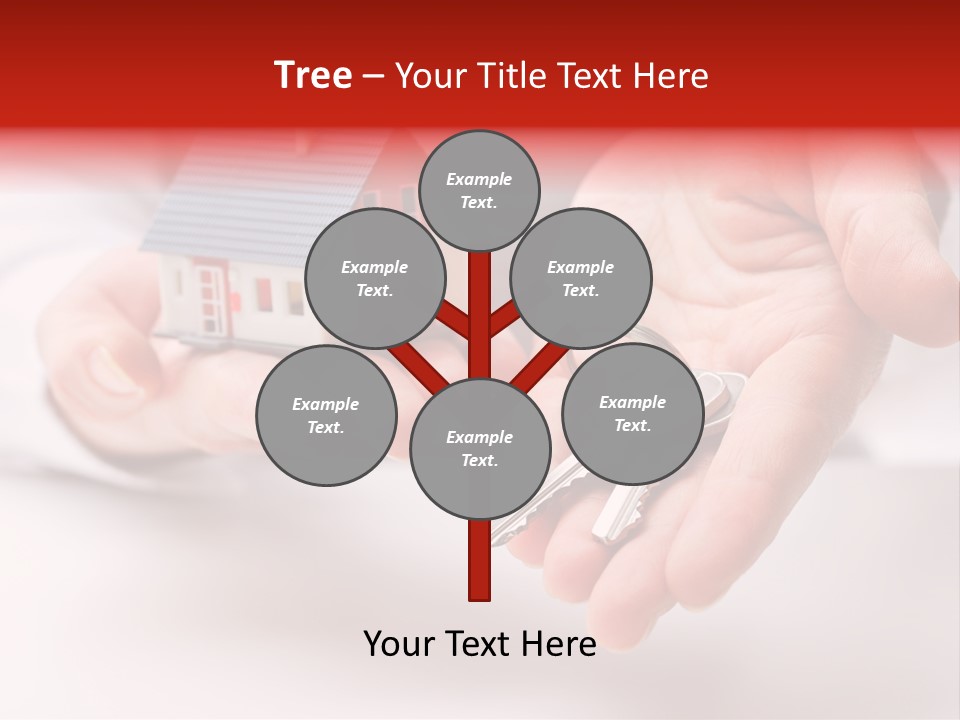 Tree – Your Title Text Here

Example Text.

Example Text.

Example Text.

Example Text.

Example Text.

Example Text.

Your Text Here